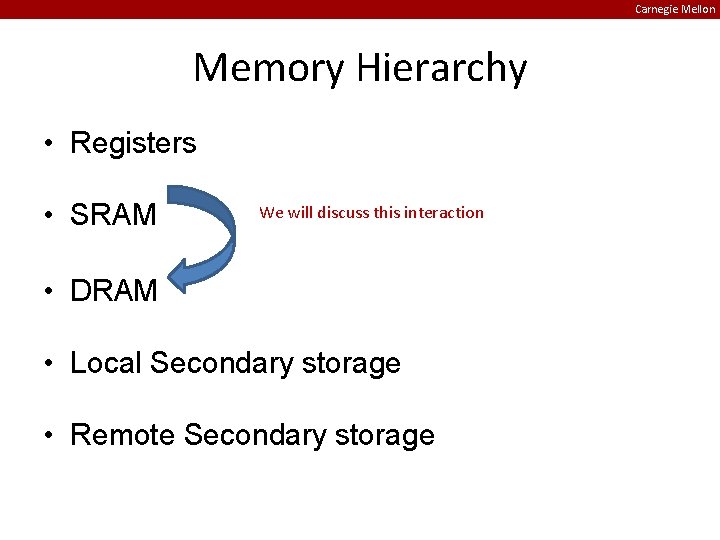 Carnegie Mellon

Memory Hierarchy

• Registers

• SRAM

We will discuss this interaction

• DRAM

• Local Secondary storage

• Remote Secondary storage